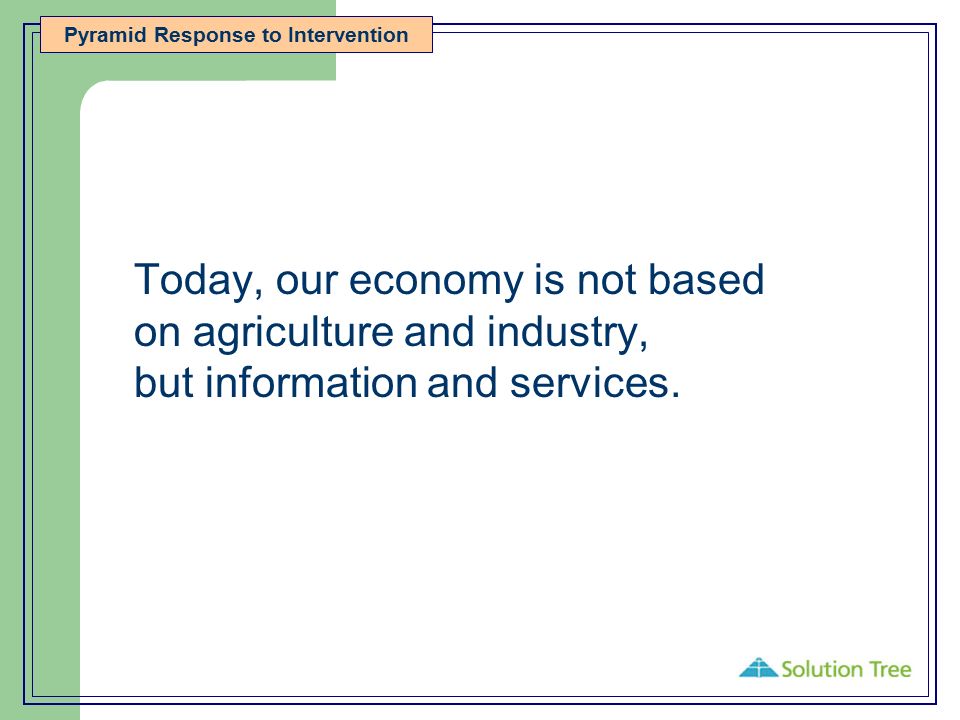 Pyramid Response to Intervention

Today, our economy is not based on agriculture and industry, but information and services.

Solution Tree